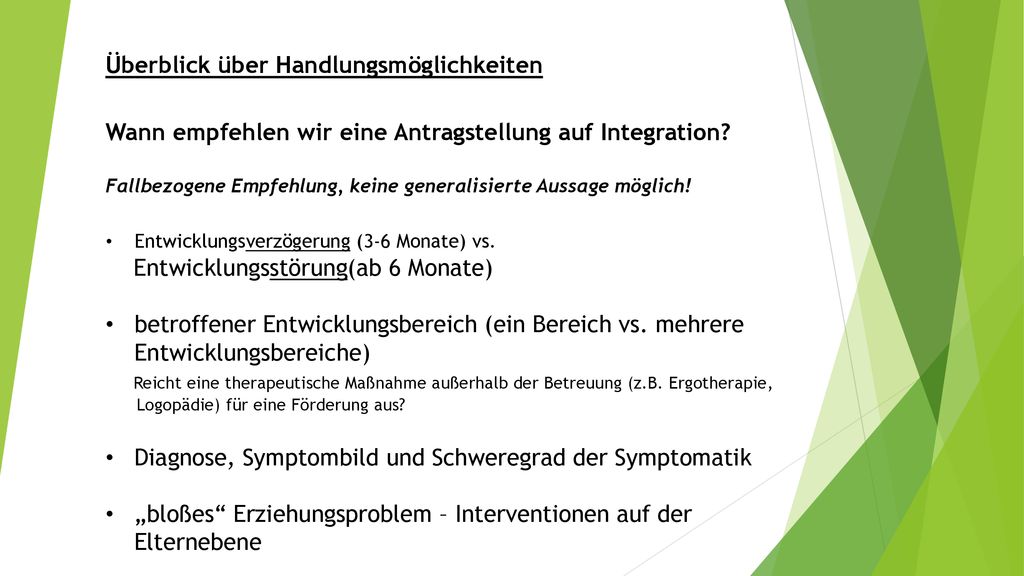 Überblick über Handlungsmöglichkeiten

Wann empfehlen wir eine Antragstellung auf Integration?

Fallbezogene Empfehlung, keine generalisierte Aussage möglich!

• Entwicklungsverzögerung (3-6 Monate) vs. Entwicklungsstörung(ab 6 Monate)

• betroffener Entwicklungsbereich (ein Bereich vs. mehrere Entwicklungsbereiche)
Reicht eine therapeutische Maßnahme außerhalb der Betreuung (z.B. Ergotherapie, Logopädie) für eine Förderung aus?

• Diagnose, Symptombild und Schweregrad der Symptomatik

• „bloßes“ Erziehungsproblem – Interventionen auf der Elternebene